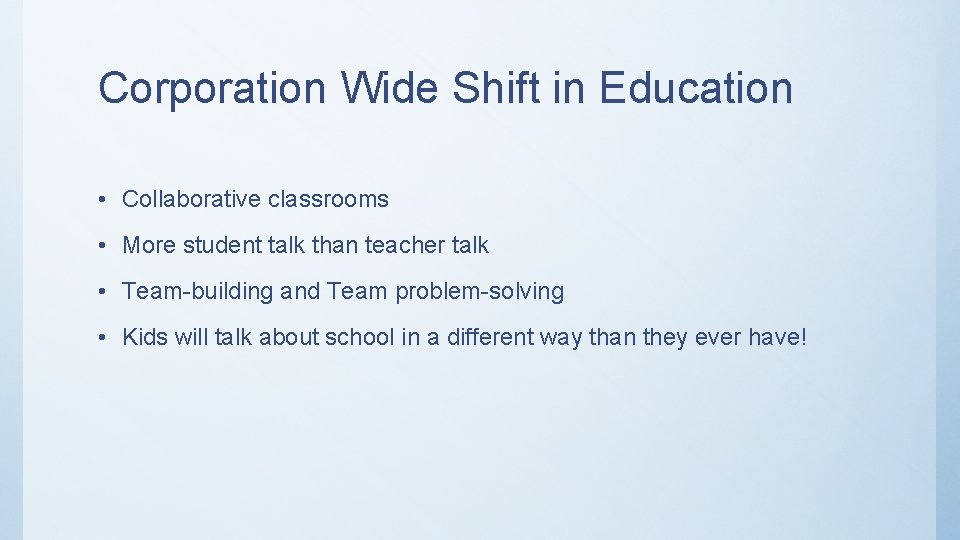 Corporation Wide Shift in Education

• Collaborative classrooms

• More student talk than teacher talk

• Team-building and Team problem-solving

• Kids will talk about school in a different way than they ever have!